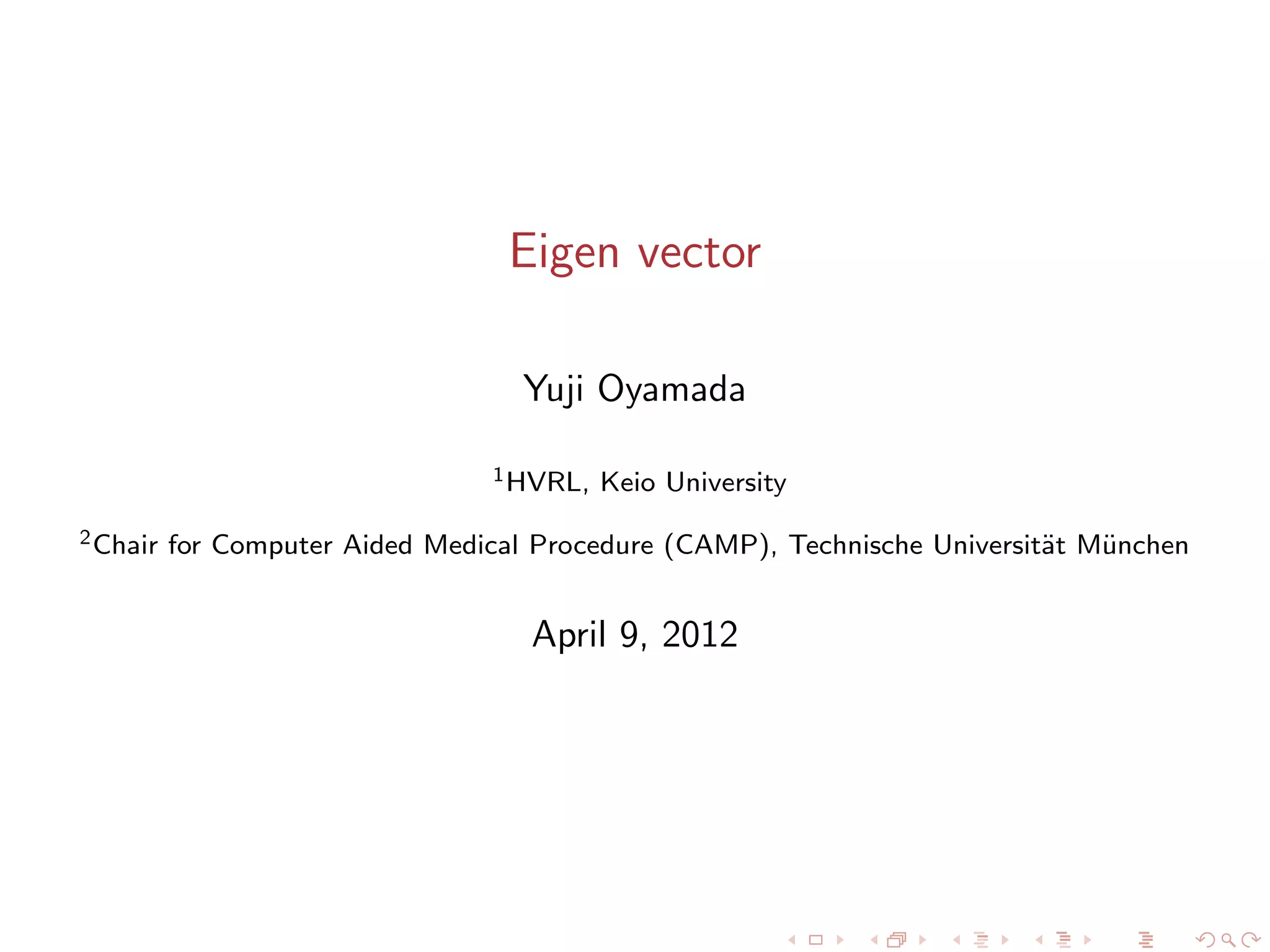 Eigen vector

Yuji Oyamada

$^1$HVRL, Keio University

$^2$Chair for Computer Aided Medical Procedure (CAMP), Technische Universität München

April 9, 2012